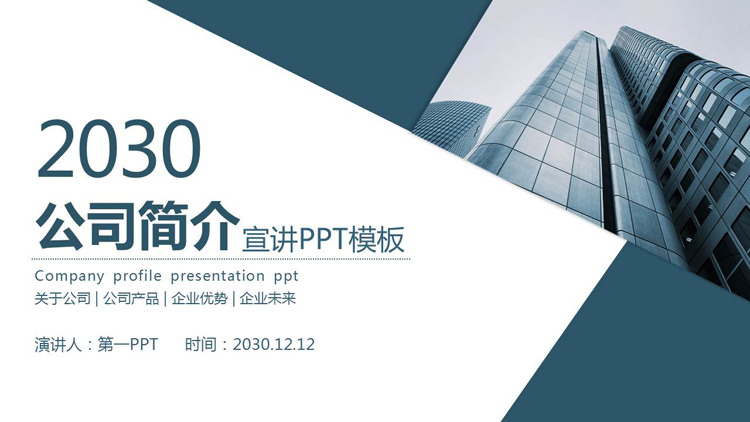 2030

公司简介宣讲PPT模板

Company profile presentation ppt

关于公司 | 公司产品 | 企业优势 | 企业未来

演讲人：第一PPT　　时间：2030.12.12